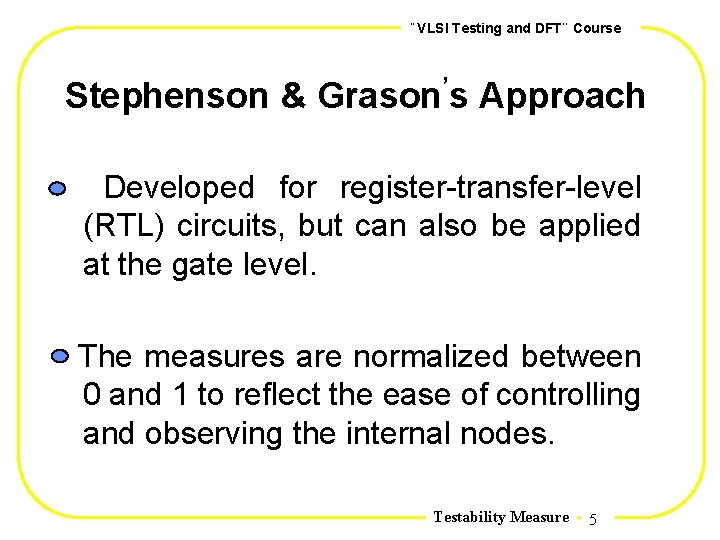 "VLSI Testing and DFT" Course

Stephenson & Grason's Approach

Developed for register-transfer-level (RTL) circuits, but can also be applied at the gate level.

The measures are normalized between 0 and 1 to reflect the ease of controlling and observing the internal nodes.

Testability Measure 5